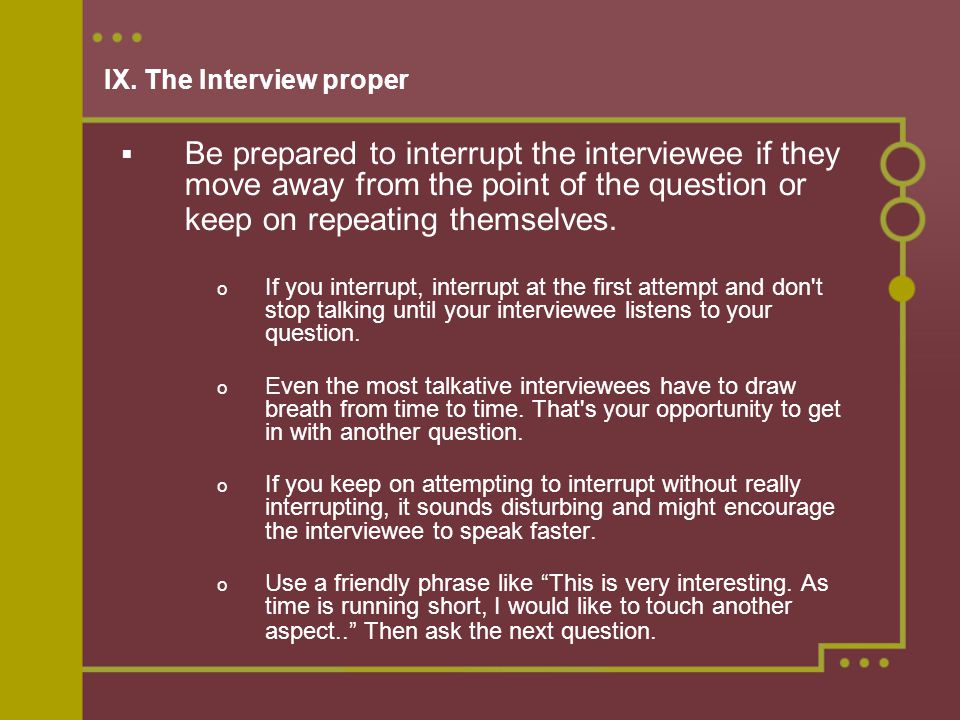 IX. The Interview proper

▪ Be prepared to interrupt the interviewee if they move away from the point of the question or keep on repeating themselves.

o If you interrupt, interrupt at the first attempt and don't stop talking until your interviewee listens to your question.

o Even the most talkative interviewees have to draw breath from time to time. That's your opportunity to get in with another question.

o If you keep on attempting to interrupt without really interrupting, it sounds disturbing and might encourage the interviewee to speak faster.

o Use a friendly phrase like “This is very interesting. As time is running short, I would like to touch another aspect..” Then ask the next question.